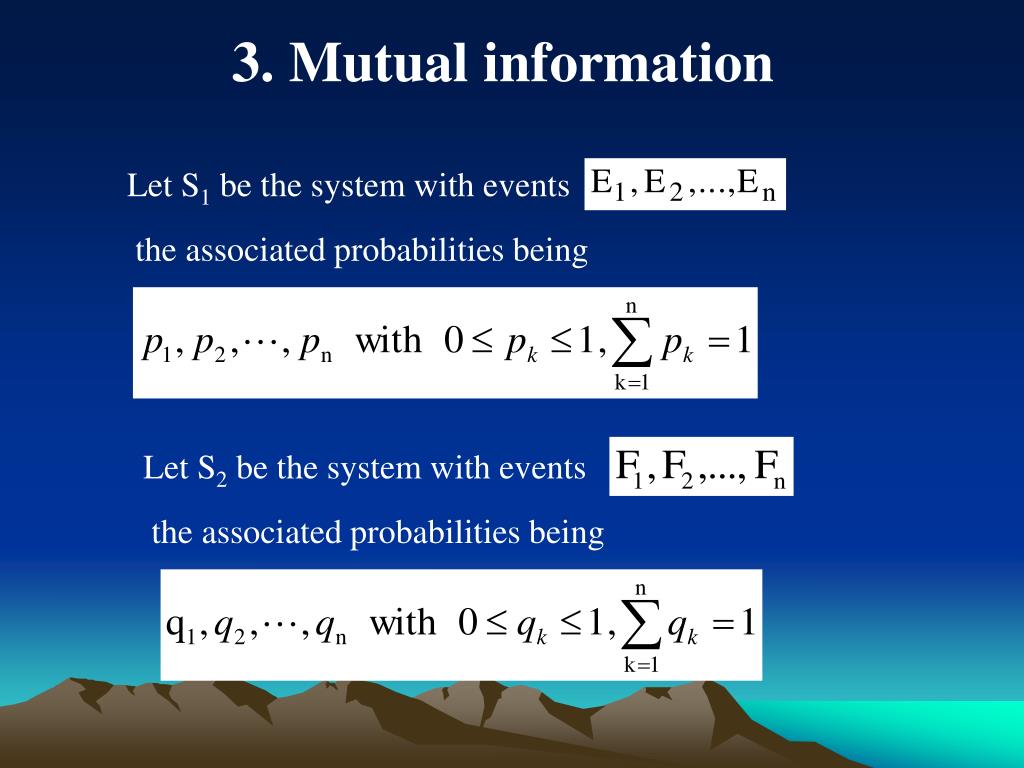 3. Mutual information

Let $S_1$ be the system with events $E_1, E_2, ..., E_n$

the associated probabilities being

$p_1, p_2, \cdots, p_n$ with $0 \le p_k \le 1, \sum_{k=1}^{n} p_k = 1$

Let $S_2$ be the system with events $F_1, F_2, ..., F_n$

the associated probabilities being

$q_1, q_2, \cdots, q_n$ with $0 \le q_k \le 1, \sum_{k=1}^{n} q_k = 1$